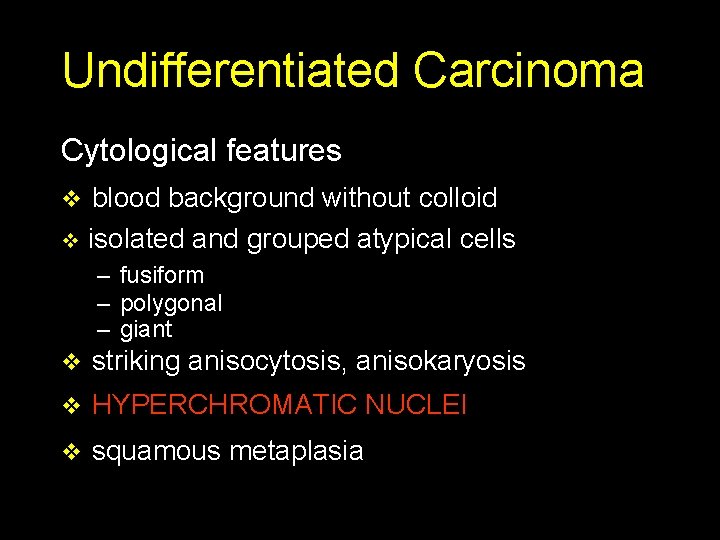 Undifferentiated Carcinoma

Cytological features

❖ blood background without colloid
❖ isolated and grouped atypical cells
– fusiform
– polygonal
– giant
❖ striking anisocytosis, anisokaryosis
❖ HYPERCHROMATIC NUCLEI
❖ squamous metaplasia